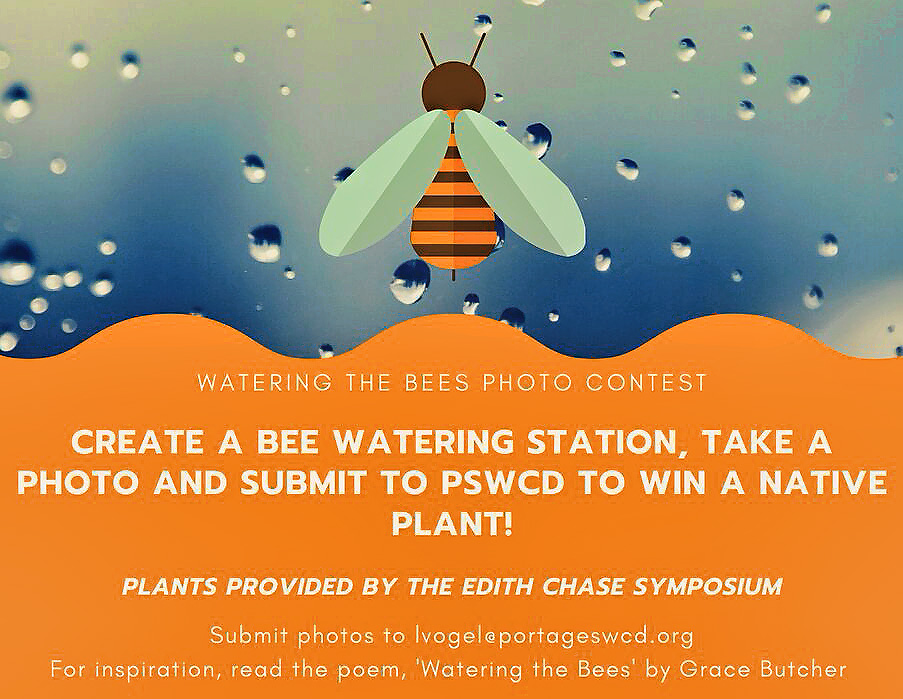 WATERING THE BEES PHOTO CONTEST

CREATE A BEE WATERING STATION, TAKE A PHOTO AND SUBMIT TO PSWCD TO WIN A NATIVE PLANT!

PLANTS PROVIDED BY THE EDITH CHASE SYMPOSIUM

Submit photos to lvogel@portageswcd.org
For inspiration, read the poem, 'Watering the Bees' by Grace Butcher